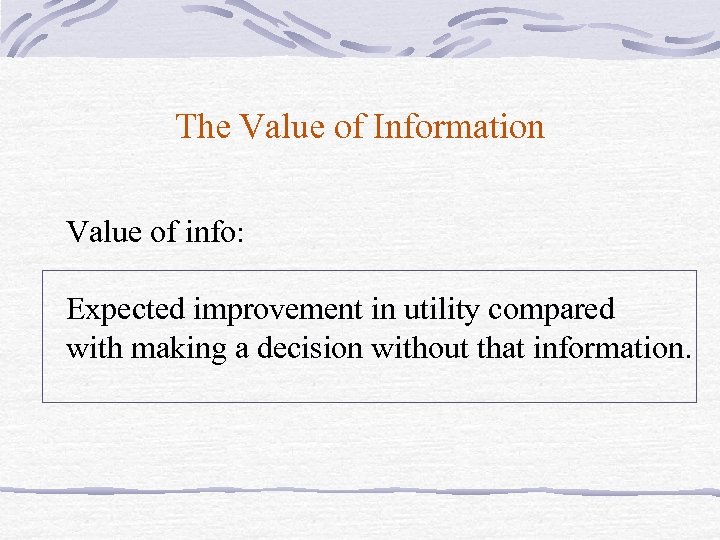 The Value of Information

Value of info:

Expected improvement in utility compared with making a decision without that information.